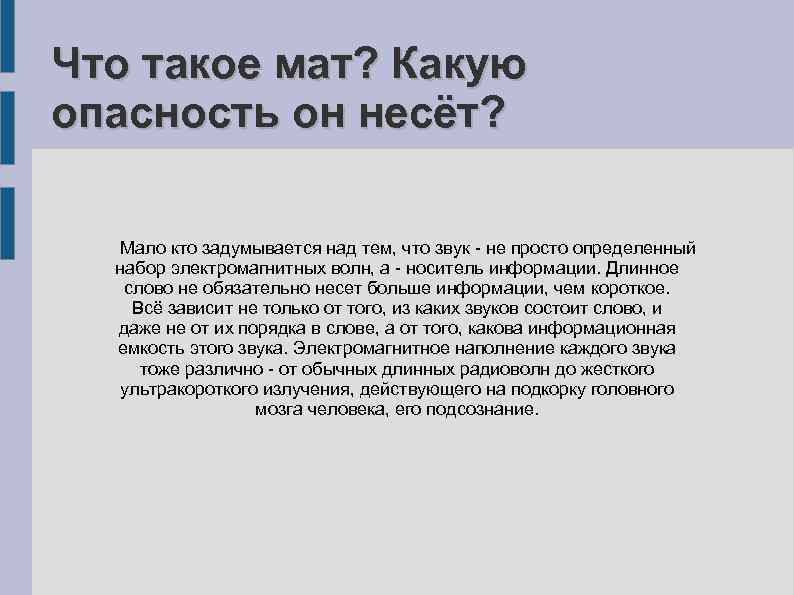 Что такое мат? Какую опасность он несёт?

Мало кто задумывается над тем, что звук - не просто определенный набор электромагнитных волн, а - носитель информации. Длинное слово не обязательно несет больше информации, чем короткое. Всё зависит не только от того, из каких звуков состоит слово, и даже не от их порядка в слове, а от того, какова информационная емкость этого звука. Электромагнитное наполнение каждого звука тоже различно - от обычных длинных радиоволн до жесткого ультракороткого излучения, действующего на подкорку головного мозга человека, его подсознание.